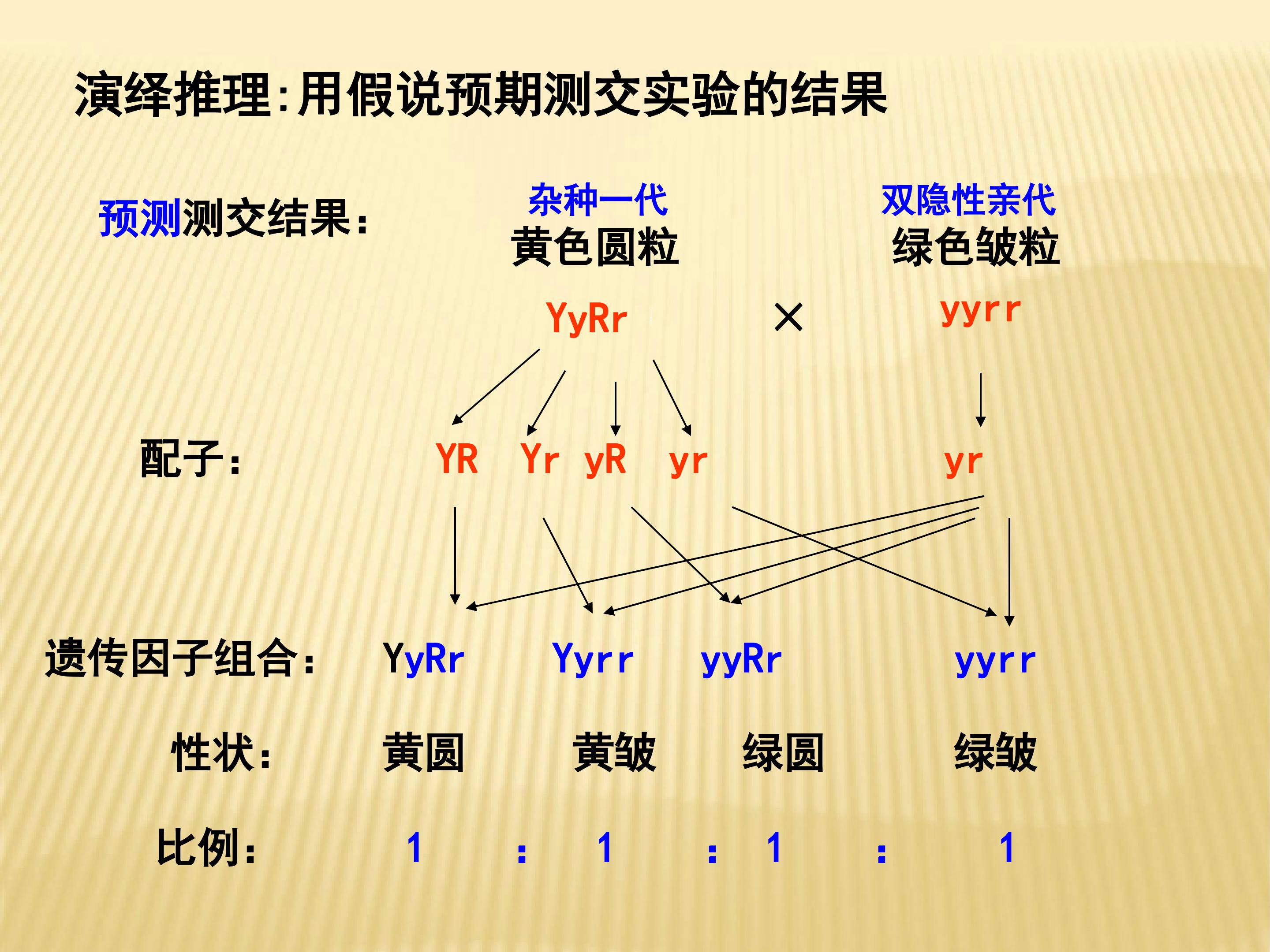 演绎推理:用假说预期测交实验的结果

预测测交结果:

杂种一代
黄色圆粒

双隐性亲代
绿色皱粒

YyRr × yyrr

配子: YR Yr yR yr yr

遗传因子组合: YyRr Yyrr yyRr yyrr

性状: 黄圆 黄皱 绿圆 绿皱

比例: 1 : 1 : 1 : 1